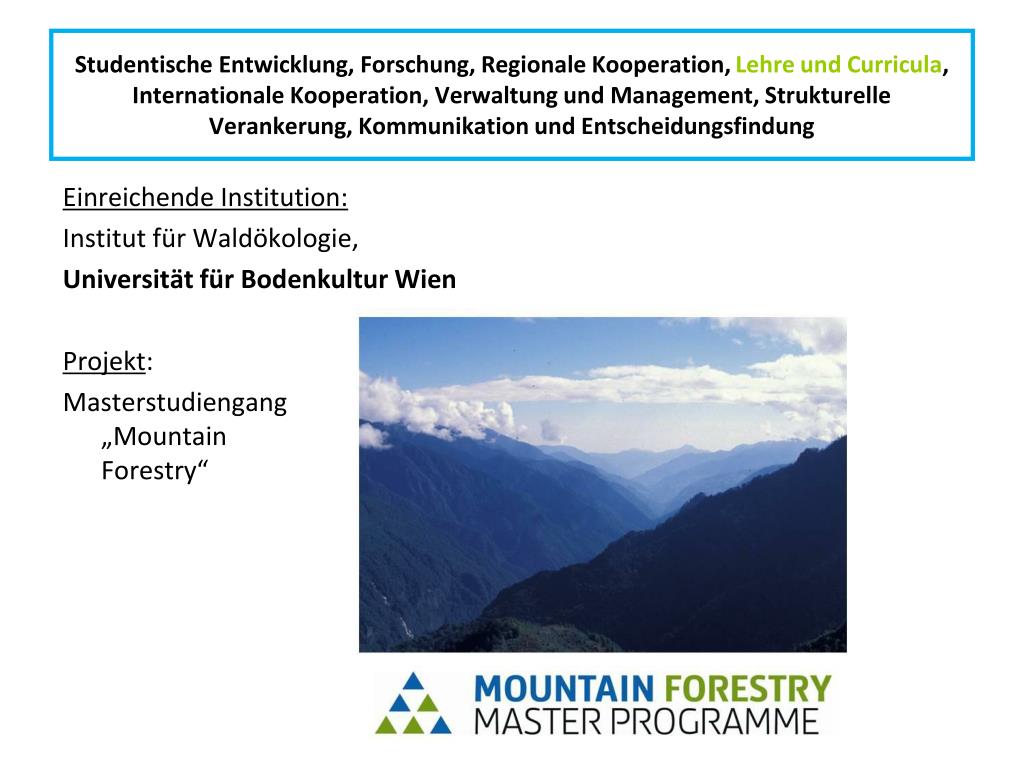 Studentische Entwicklung, Forschung, Regionale Kooperation, Lehre und Curricula, Internationale Kooperation, Verwaltung und Management, Strukturelle Verankerung, Kommunikation und Entscheidungsfindung

Einreichende Institution:
Institut für Waldökologie,
Universität für Bodenkultur Wien

Projekt:
Masterstudiengang „Mountain Forestry“

MOUNTAIN FORESTRY
MASTER PROGRAMME